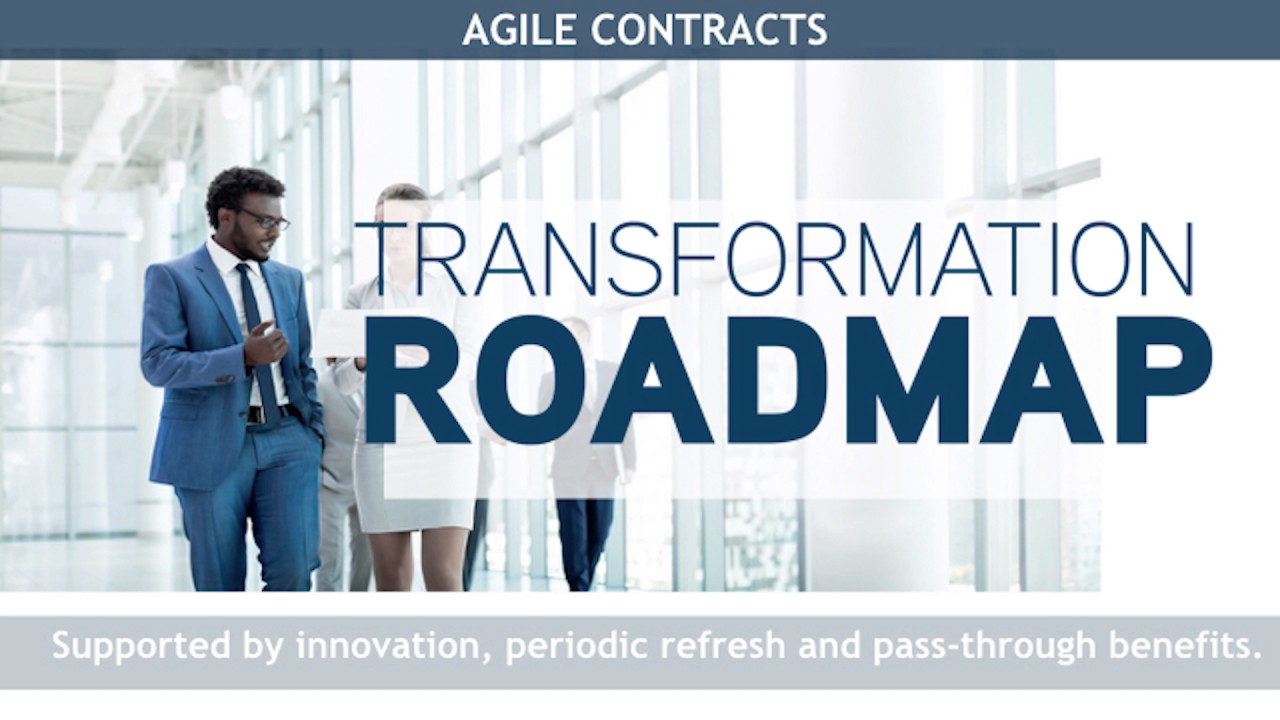 AGILE CONTRACTS

TRANSFORMATION
ROADMAP

Supported by innovation, periodic refresh and pass-through benefits.